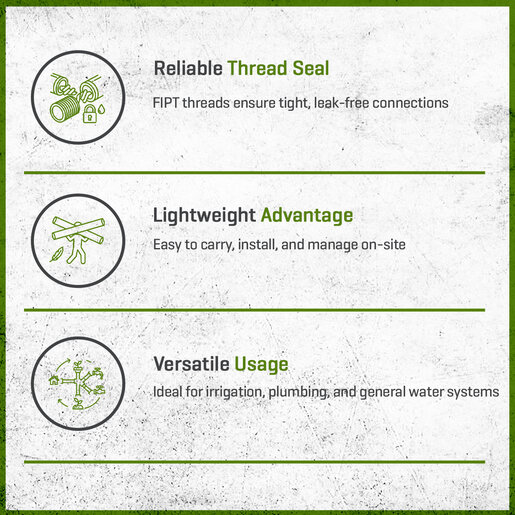 Reliable Thread Seal

FIPT threads ensure tight, leak-free connections

Lightweight Advantage

Easy to carry, install, and manage on-site

Versatile Usage

Ideal for irrigation, plumbing, and general water systems